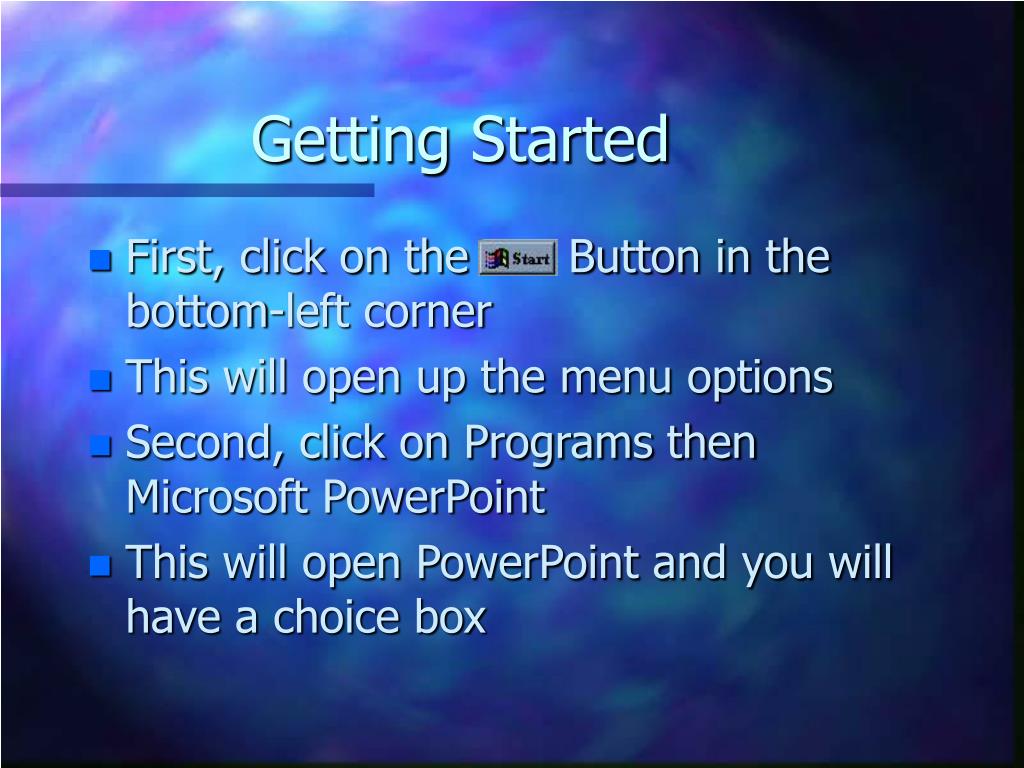 Getting Started

First, click on the Start Button in the bottom-left corner

This will open up the menu options

Second, click on Programs then Microsoft PowerPoint

This will open PowerPoint and you will have a choice box